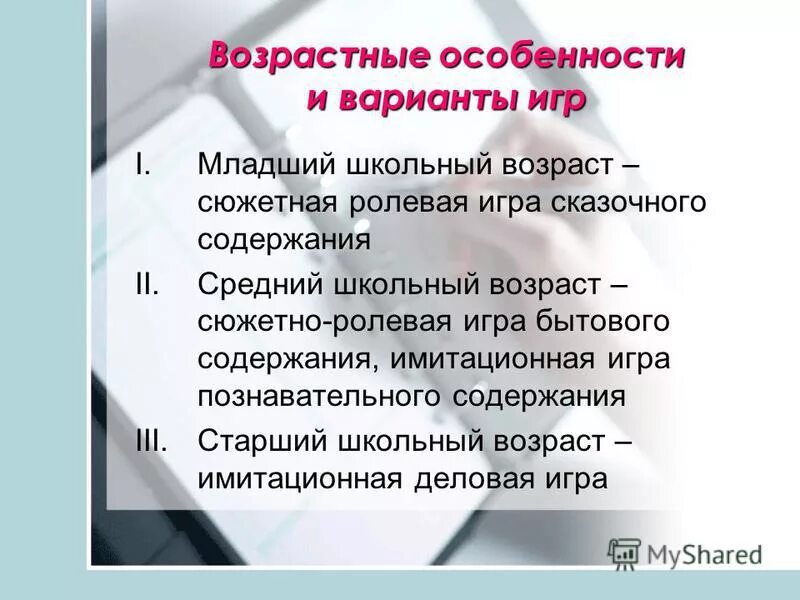 Возрастные особенности и варианты игр

I. Младший школьный возраст – сюжетная ролевая игра сказочного содержания

II. Средний школьный возраст – сюжетно-ролевая игра бытового содержания, имитационная игра познавательного содержания

III. Старший школьный возраст – имитационная деловая игра

MyShared